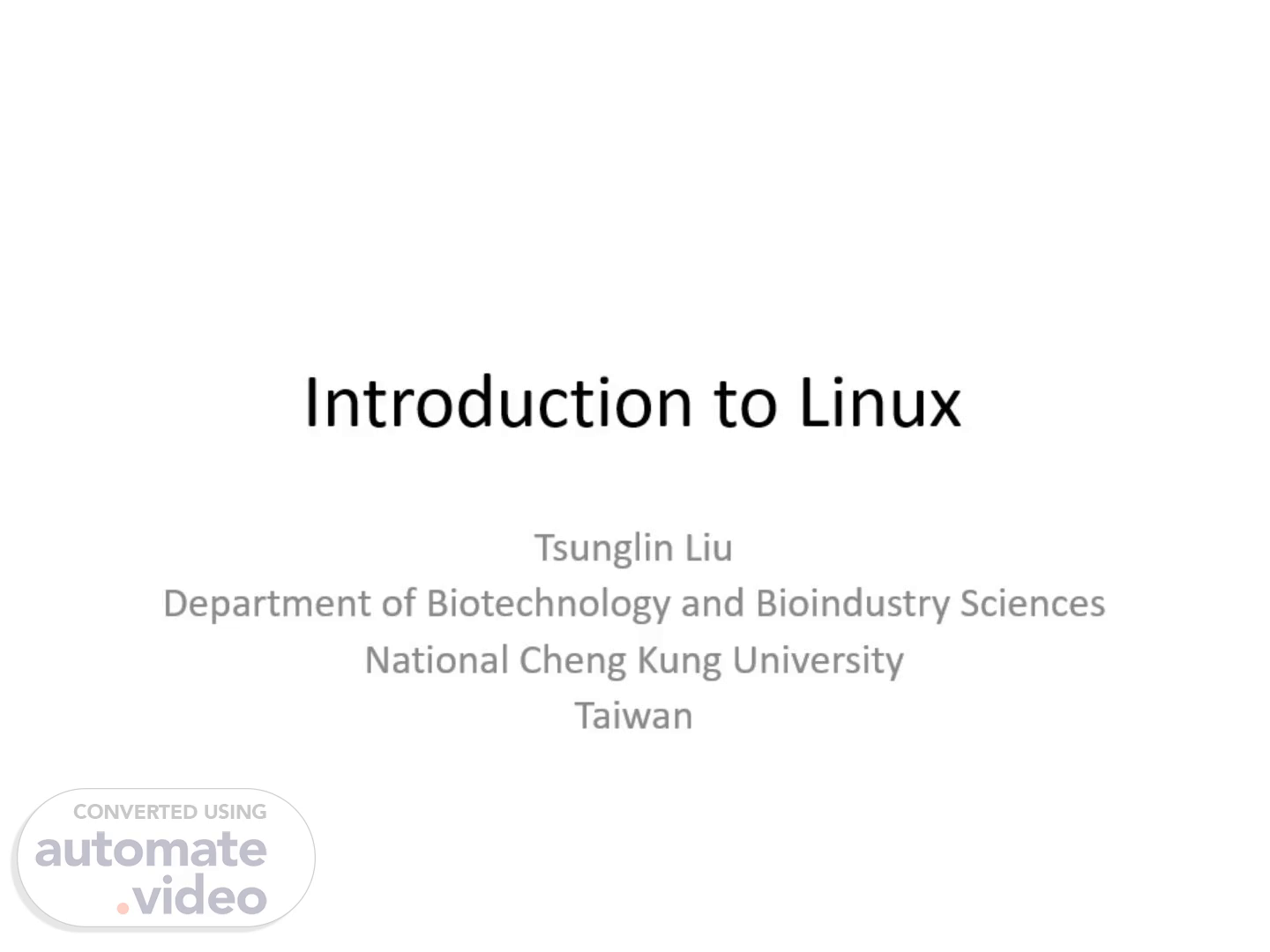 Introduction to Linux

Tsunglin Liu
Department of Biotechnology and Bioindustry Sciences
National Cheng Kung University
Taiwan

CONVERTED USING
automate
.video